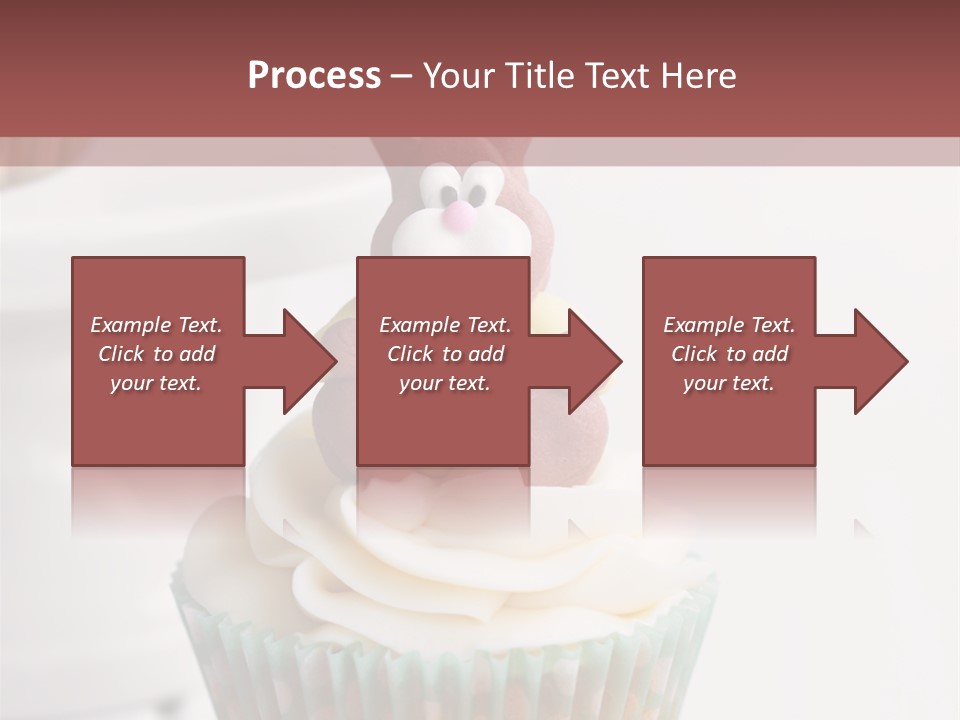 Process – Your Title Text Here

Example Text. Click to add your text.

Example Text. Click to add your text.

Example Text. Click to add your text.